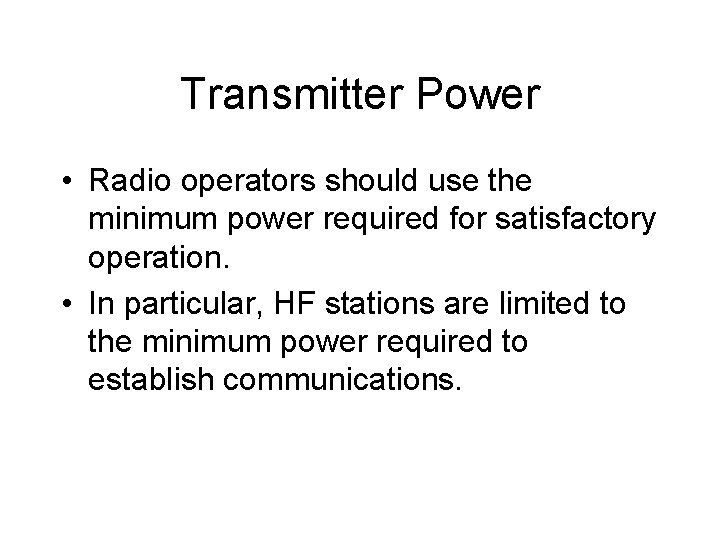 Transmitter Power

• Radio operators should use the minimum power required for satisfactory operation.

• In particular, HF stations are limited to the minimum power required to establish communications.